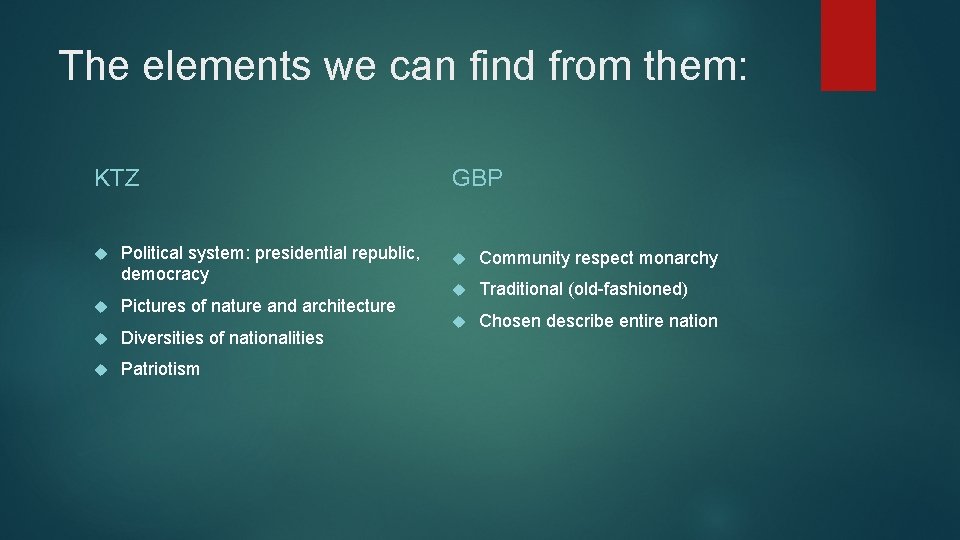 The elements we can find from them:

KTZ

Political system: presidential republic, democracy

Pictures of nature and architecture

Diversities of nationalities

Patriotism

GBP

Community respect monarchy

Traditional (old-fashioned)

Chosen describe entire nation